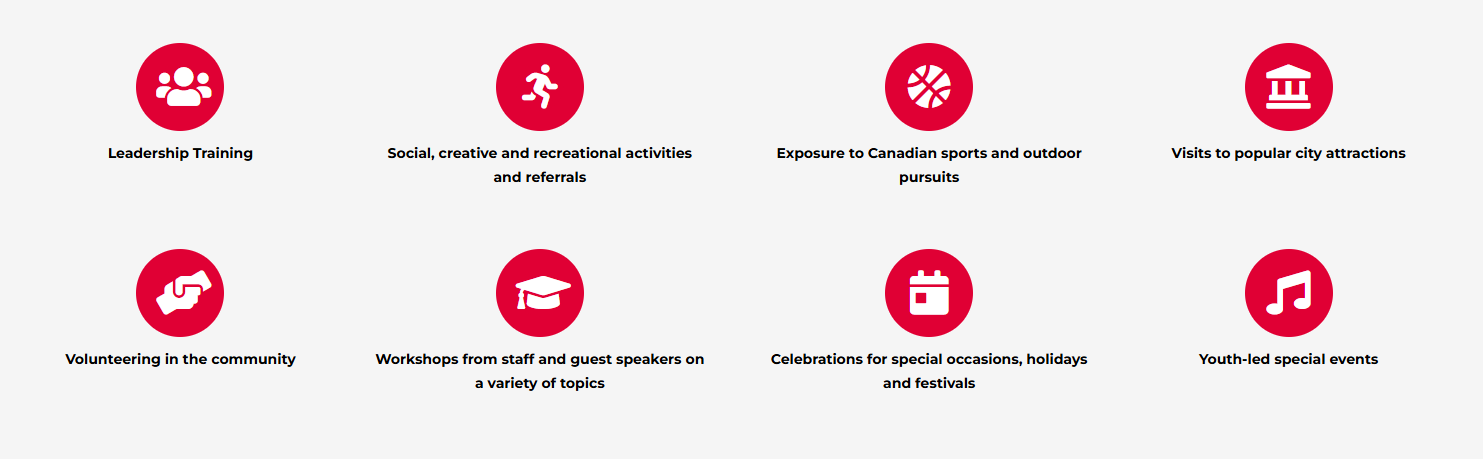 Leadership Training

Social, creative and recreational activities and referrals

Exposure to Canadian sports and outdoor pursuits

Visits to popular city attractions

Volunteering in the community

Workshops from staff and guest speakers on a variety of topics

Celebrations for special occasions, holidays and festivals

Youth-led special events